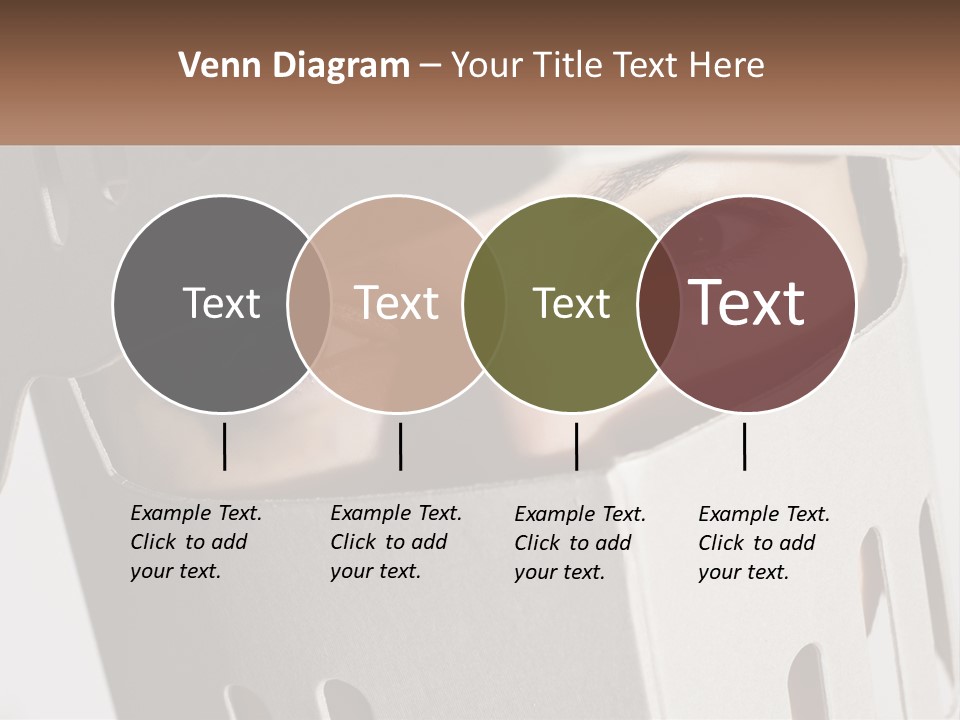 Venn Diagram – Your Title Text Here

Text

Text

Text

Text

Example Text. Click to add your text.

Example Text. Click to add your text.

Example Text. Click to add your text.

Example Text. Click to add your text.